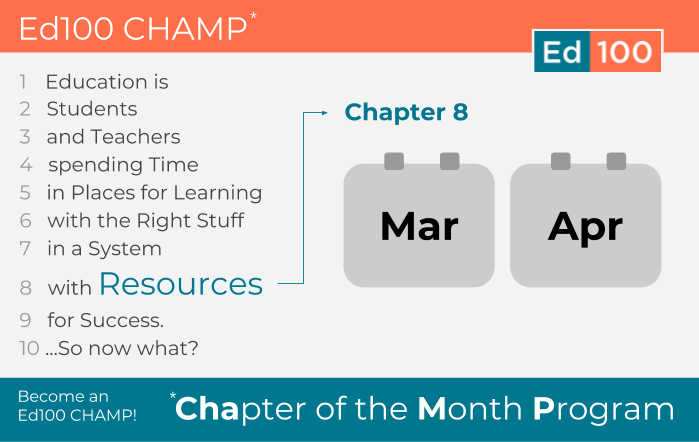 Ed100 CHAMP*

Ed 100

1 Education is
2 Students
3 and Teachers
4 spending Time
5 in Places for Learning
6 with the Right Stuff
7 in a System
8 with Resources
9 for Success.
10 ...So now what?

Chapter 8

Mar

Apr

Become an Ed100 CHAMP!

*Chapter of the Month Program